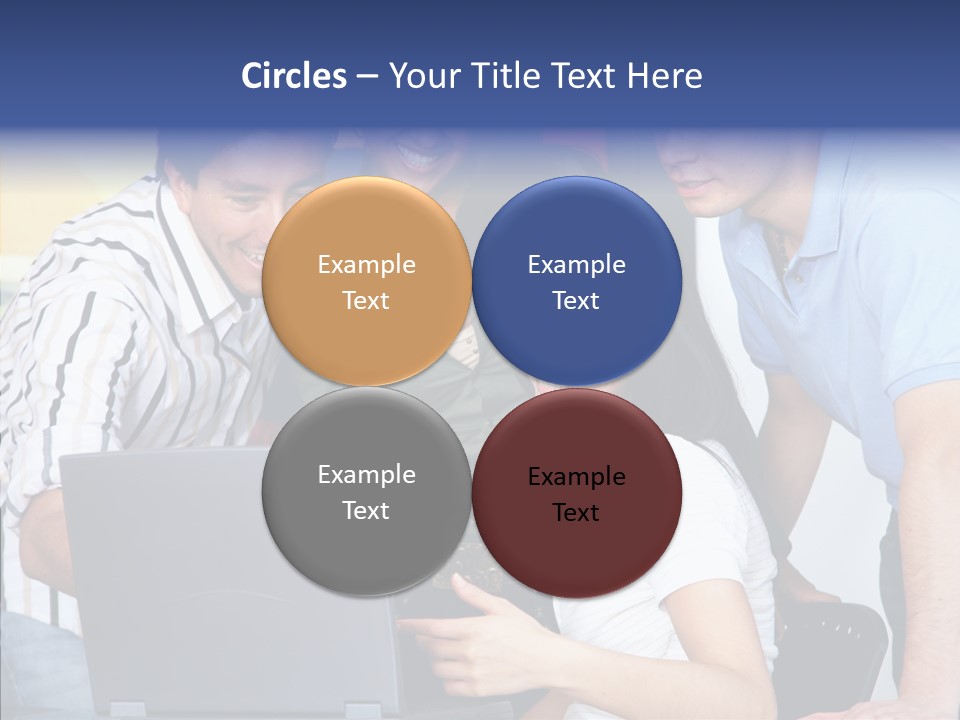 Circles – Your Title Text Here

Example Text

Example Text

Example Text

Example Text